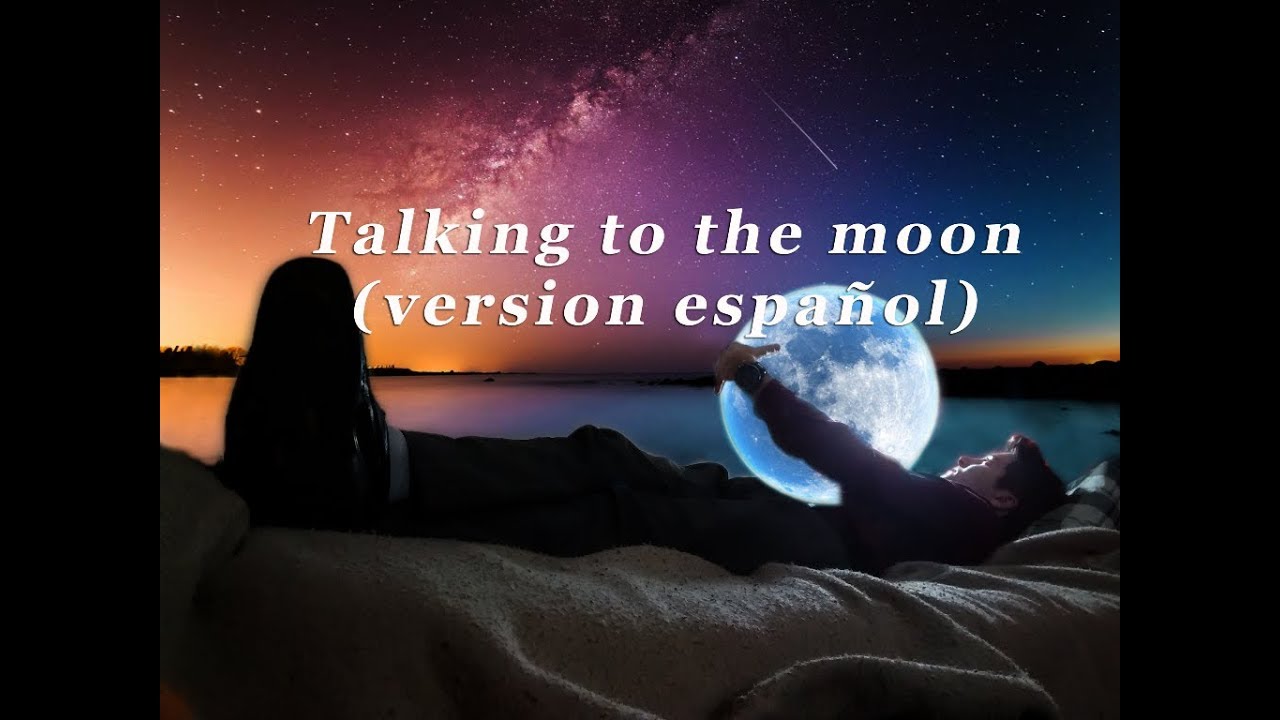 Talking to the moon
(version español)